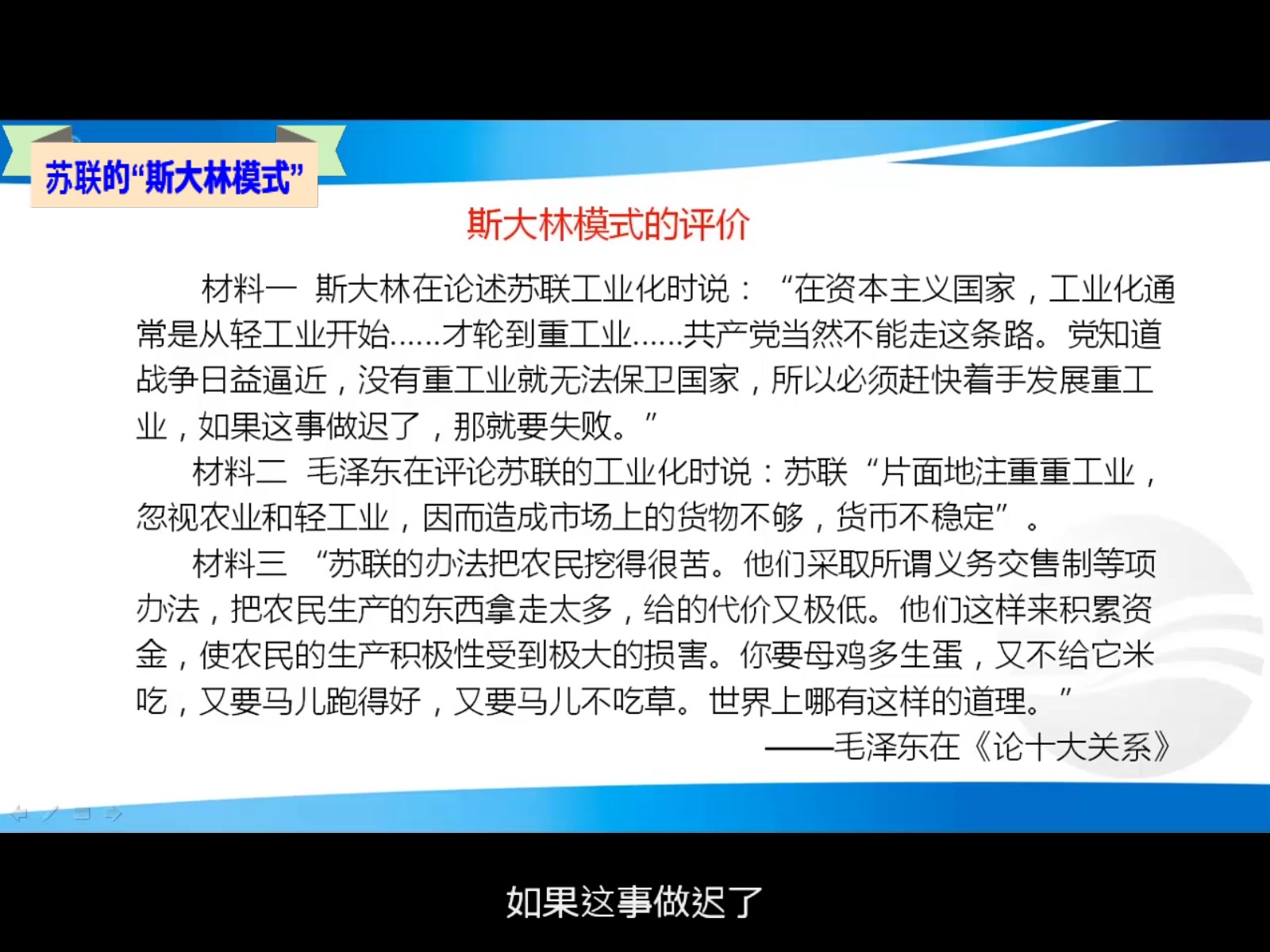 苏联的“斯大林模式”

斯大林模式的评价

材料一 斯大林在论述苏联工业化时说：“在资本主义国家，工业化通常是从轻工业开始……才轮到重工业……共产党当然不能走这条路。党知道战争日益逼近，没有重工业就无法保卫国家，所以必须赶快着手发展重工业，如果这事做迟了，那就要失败。”

材料二 毛泽东在评论苏联的工业化时说：苏联“片面地注重重工业，忽视农业和轻工业，因而造成市场上的货物不够，货币不稳定”。

材料三 “苏联的办法把农民挖得很苦。他们采取所谓义务交售制等项办法，把农民生产的东西拿走太多，给的代价又极低。他们这样来积累资金，使农民的生产积极性受到极大的损害。你要母鸡多生蛋，又不给它米吃，又要马儿跑得好，又要马儿不吃草。世界上哪有这样的道理。”

——毛泽东在《论十大关系》

如果这事做迟了